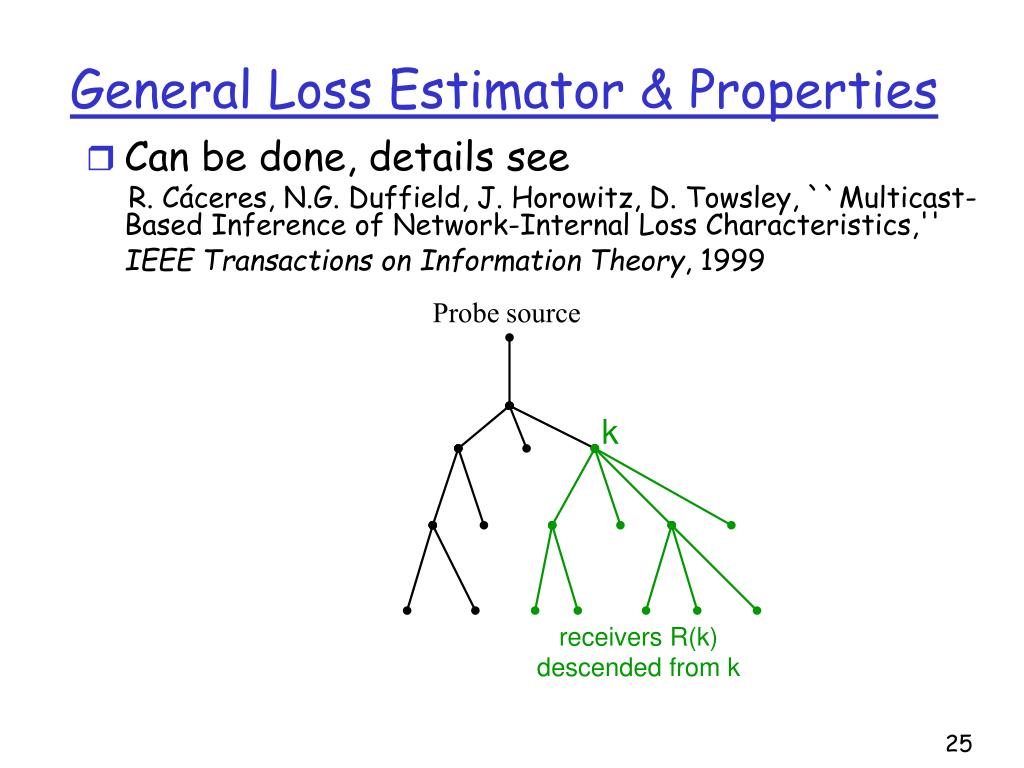 General Loss Estimator & Properties

Can be done, details see

R. Cáceres, N.G. Duffield, J. Horowitz, D. Towsley, ``Multicast-Based Inference of Network-Internal Loss Characteristics,'' IEEE Transactions on Information Theory, 1999

Probe source

k

receivers R(k) descended from k

25